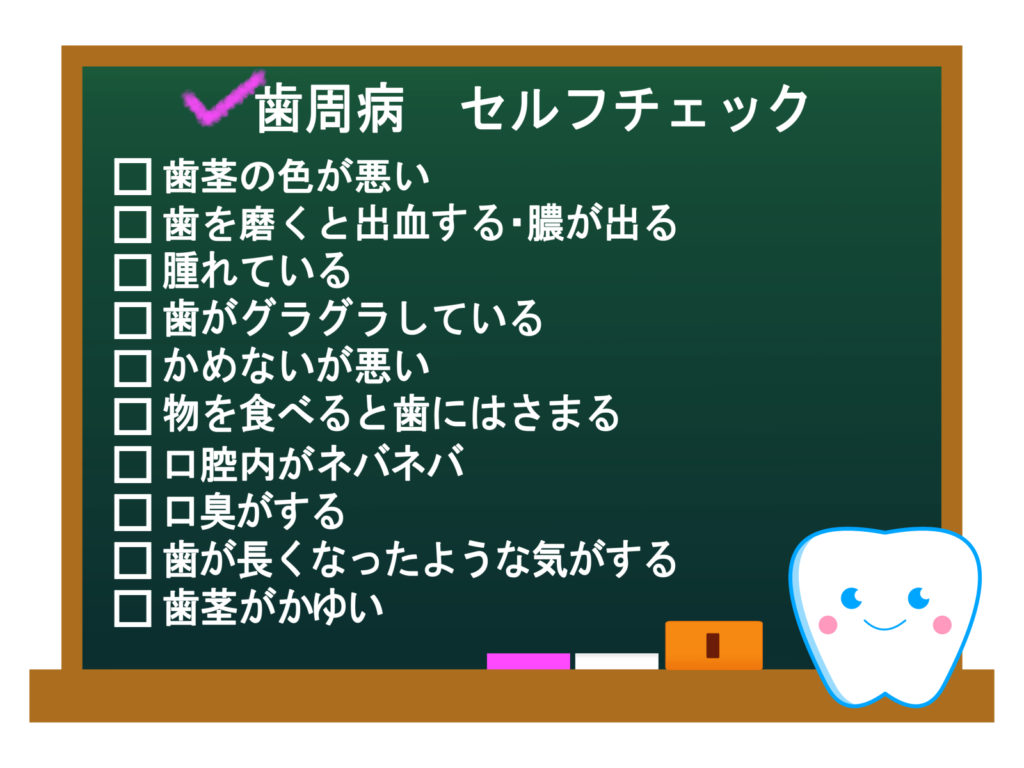 歯周病　セルフチェック

☐ 歯茎の色が悪い
☐ 歯を磨くと出血する･膿が出る
☐ 腫れている
☐ 歯がグラグラしている
☐ かめないが悪い
☐ 物を食べると歯にはさまる
☐ 口腔内がネバネバ
☐ 口臭がする
☐ 歯が長くなったような気がする
☐ 歯茎がかゆい